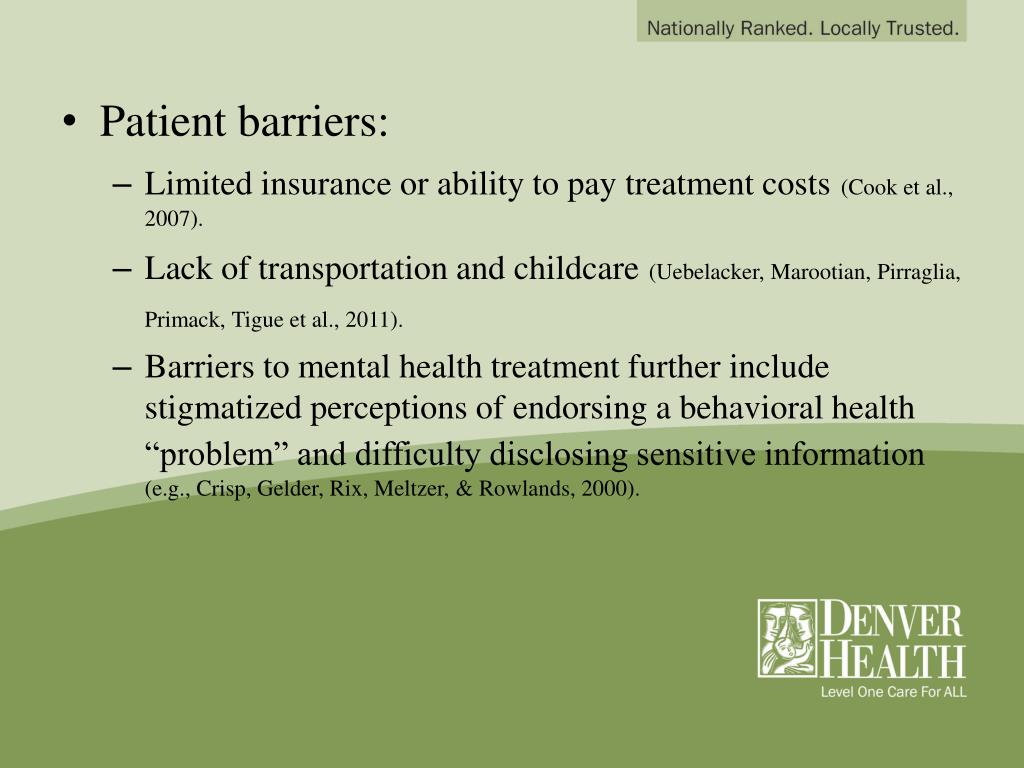 Nationally Ranked. Locally Trusted.

• Patient barriers:

– Limited insurance or ability to pay treatment costs (Cook et al., 2007).

– Lack of transportation and childcare (Uebelacker, Marootian, Pirraglia, Primack, Tigue et al., 2011).

– Barriers to mental health treatment further include stigmatized perceptions of endorsing a behavioral health “problem” and difficulty disclosing sensitive information (e.g., Crisp, Gelder, Rix, Meltzer, & Rowlands, 2000).

DENVER HEALTH
Level One Care For ALL